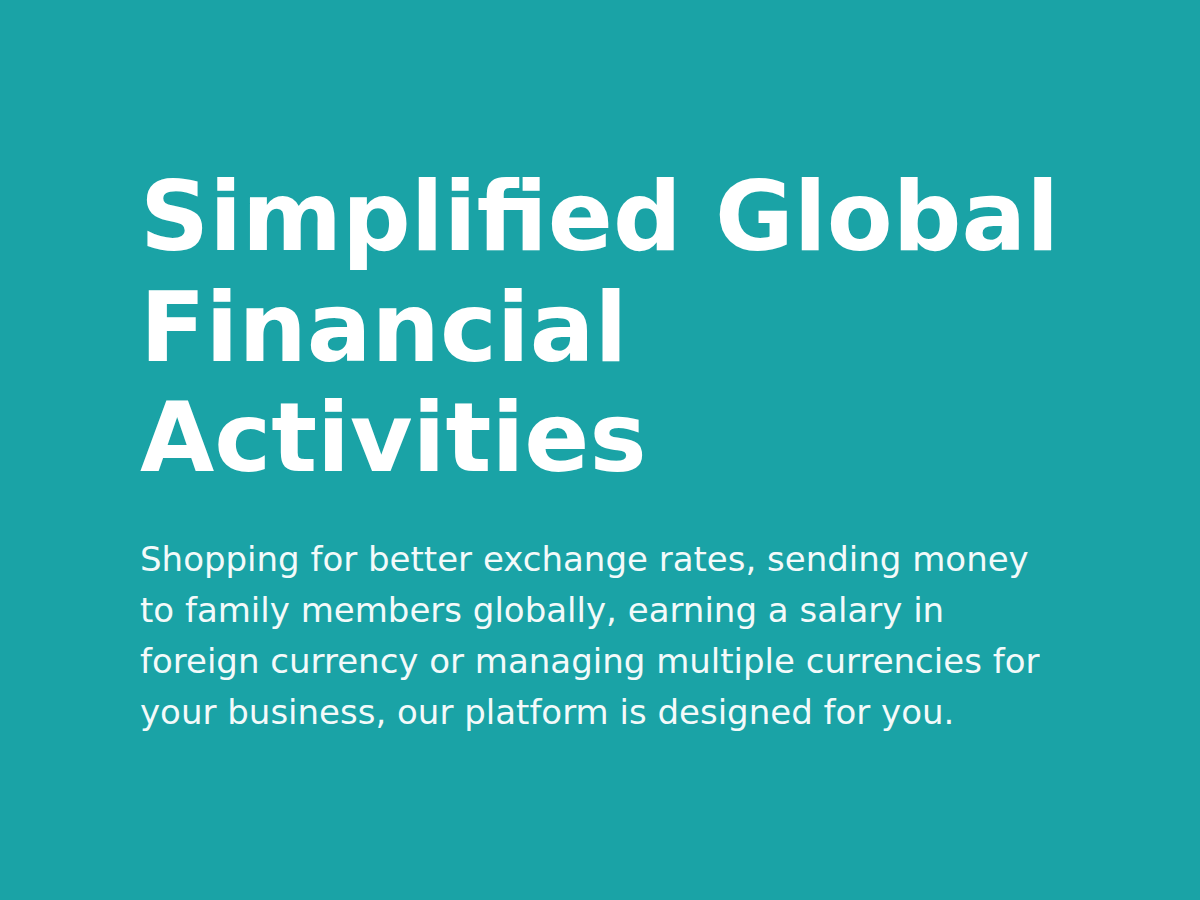 Simplified Global Financial Activities

Shopping for better exchange rates, sending money to family members globally, earning a salary in foreign currency or managing multiple currencies for your business, our platform is designed for you.